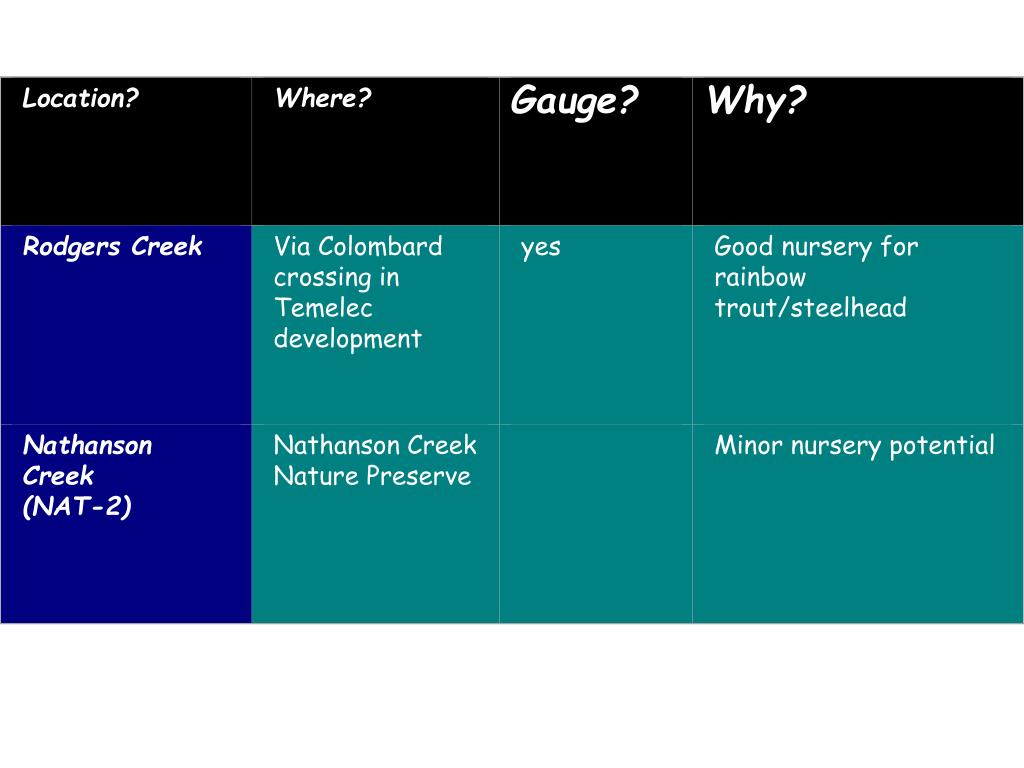 | Location? | Where? | Gauge? | Why? |
|---|---|---|---|
| Rodgers Creek | Via Colombard crossing in Temelec development | yes | Good nursery for rainbow trout/steelhead |
| Nathanson Creek (NAT-2) | Nathanson Creek Nature Preserve | | Minor nursery potential |